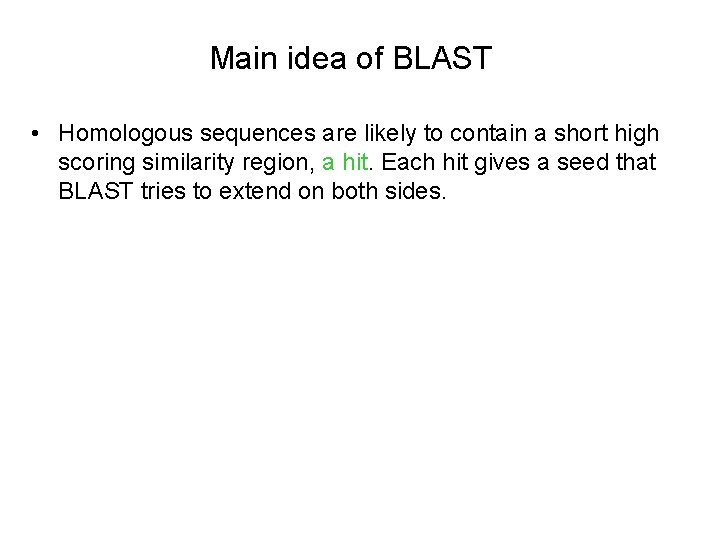 Main idea of BLAST

• Homologous sequences are likely to contain a short high scoring similarity region, a hit. Each hit gives a seed that BLAST tries to extend on both sides.